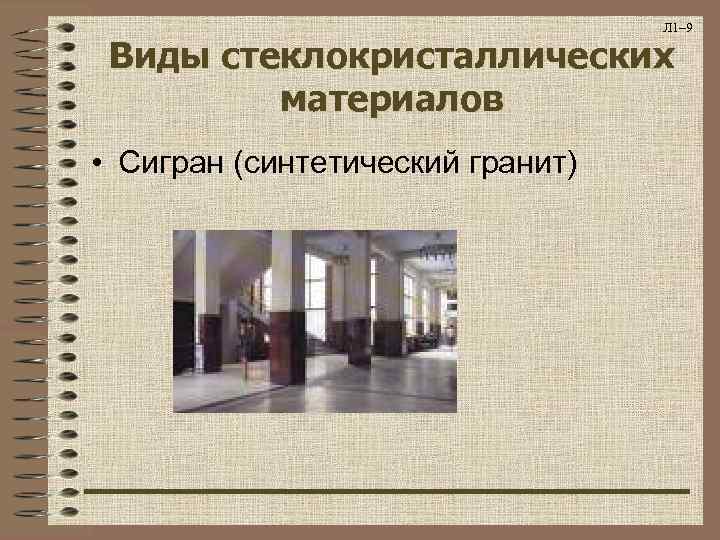 Л1–9

Виды стеклокристаллических материалов

• Сигран (синтетический гранит)